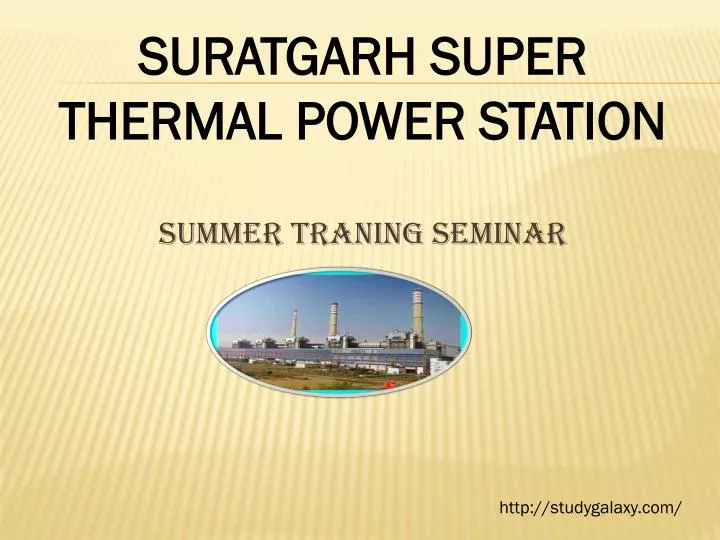 SURATGARH SUPER THERMAL POWER STATION

SUMMER TRANING SEMINAR

http://studygalaxy.com/